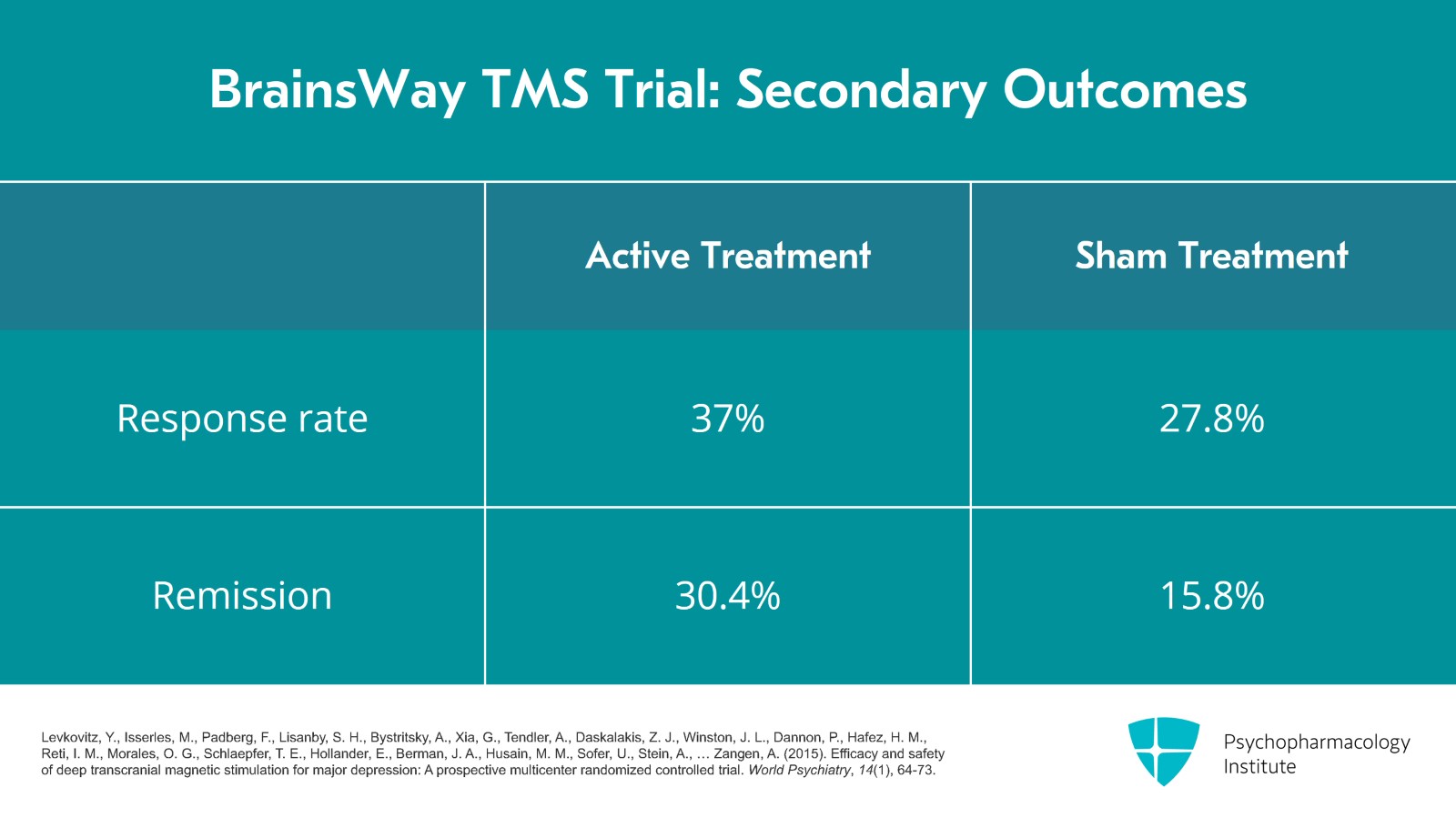 BrainsWay TMS Trial: Secondary Outcomes

| | Active Treatment | Sham Treatment |
|---|---|---|
| Response rate | 37% | 27.8% |
| Remission | 30.4% | 15.8% |

Levkovitz, Y., Isserles, M., Padberg, F., Lisanby, S. H., Bystritsky, A., Xia, G., Tendler, A., Daskalakis, Z. J., Winston, J. L., Dannon, P., Hafez, H. M., Reti, I. M., Morales, O. G., Schlaepfer, T. E., Hollander, E., Berman, J. A., Husain, M. M., Sofer, U., Stein, A., … Zangen, A. (2015). Efficacy and safety of deep transcranial magnetic stimulation for major depression: A prospective multicenter randomized controlled trial. World Psychiatry, 14(1), 64-73.

Psychopharmacology Institute